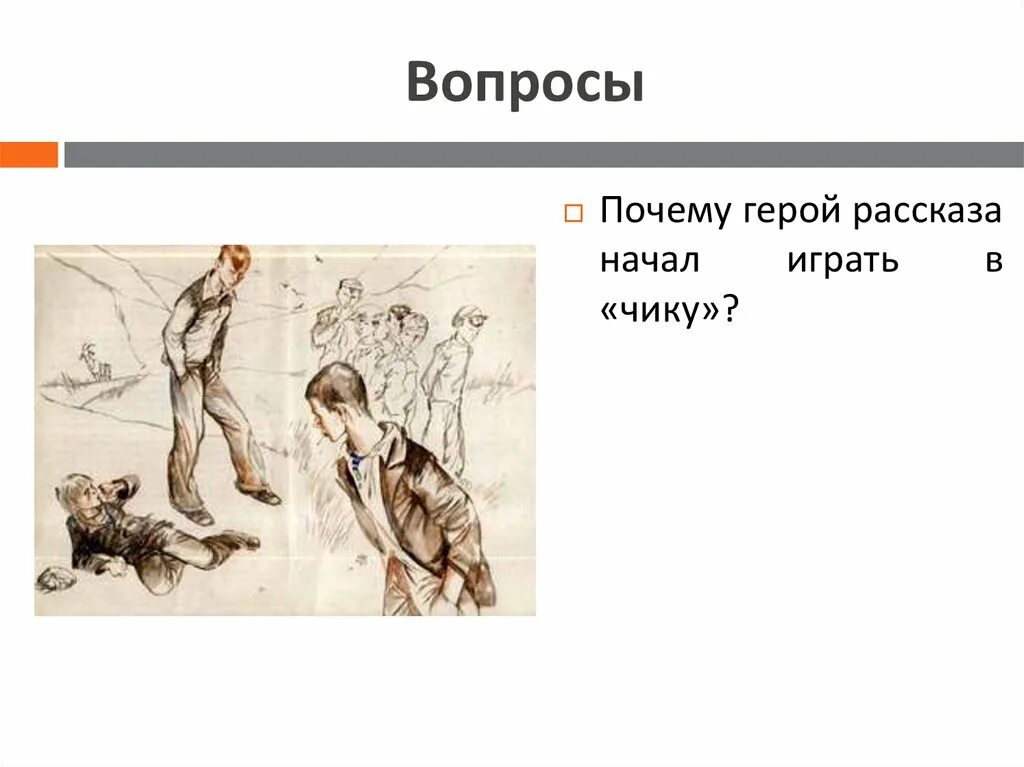 Вопросы

Почему герой рассказа начал играть в «чику»?